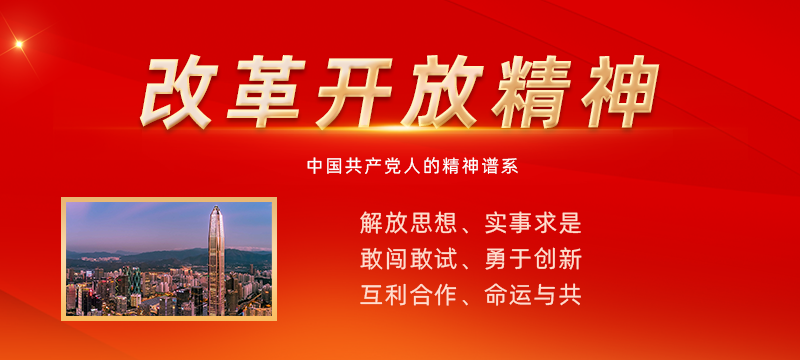 改革开放精神

中国共产党人的精神谱系

解放思想、实事求是
敢闯敢试、勇于创新
互利合作、命运与共